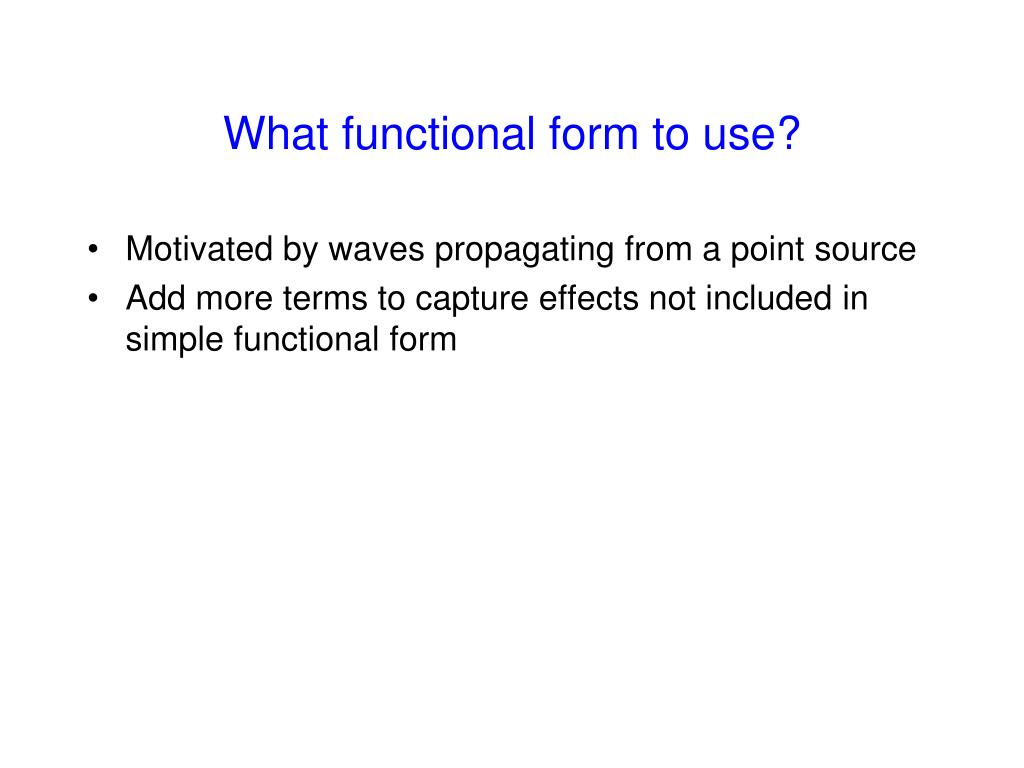 What functional form to use?

• Motivated by waves propagating from a point source
• Add more terms to capture effects not included in simple functional form